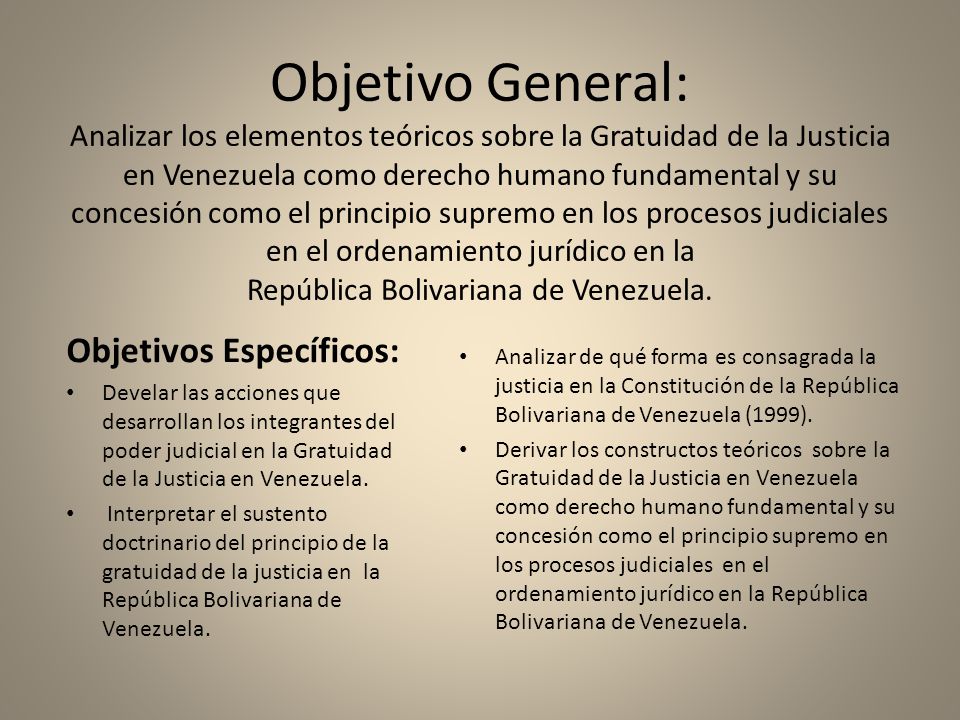 Objetivo General:
Analizar los elementos teóricos sobre la Gratuidad de la Justicia en Venezuela como derecho humano fundamental y su concesión como el principio supremo en los procesos judiciales en el ordenamiento jurídico en la República Bolivariana de Venezuela.

Objetivos Específicos:
• Develar las acciones que desarrollan los integrantes del poder judicial en la Gratuidad de la Justicia en Venezuela.
• Interpretar el sustento doctrinario del principio de la gratuidad de la justicia en la República Bolivariana de Venezuela.

• Analizar de qué forma es consagrada la justicia en la Constitución de la República Bolivariana de Venezuela (1999).
• Derivar los constructos teóricos sobre la Gratuidad de la Justicia en Venezuela como derecho humano fundamental y su concesión como el principio supremo en los procesos judiciales en el ordenamiento jurídico en la República Bolivariana de Venezuela.